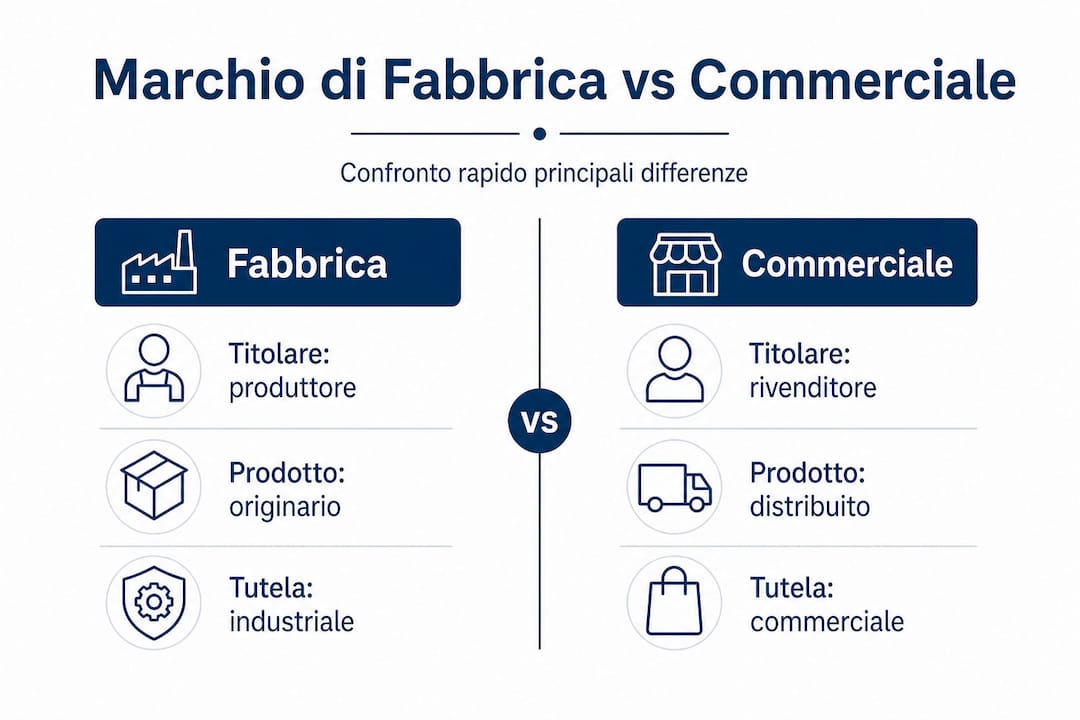 Marchio di Fabbrica vs Commerciale

Confronto rapido principali differenze

Fabbrica

Titolare: produttore

Prodotto: originario

Tutela: industriale

VS

Commerciale

Titolare: rivenditore

Prodotto: distribuito

Tutela: commerciale